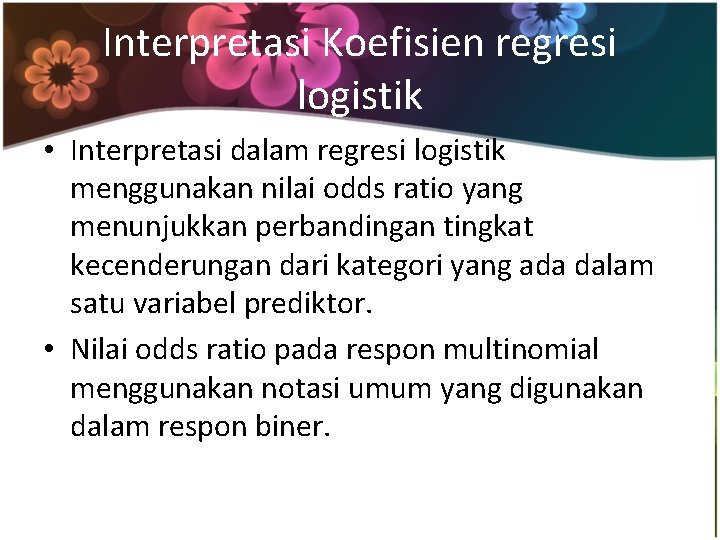 Interpretasi Koefisien regresi logistik

• Interpretasi dalam regresi logistik menggunakan nilai odds ratio yang menunjukkan perbandingan tingkat kecenderungan dari kategori yang ada dalam satu variabel prediktor.

• Nilai odds ratio pada respon multinomial menggunakan notasi umum yang digunakan dalam respon biner.